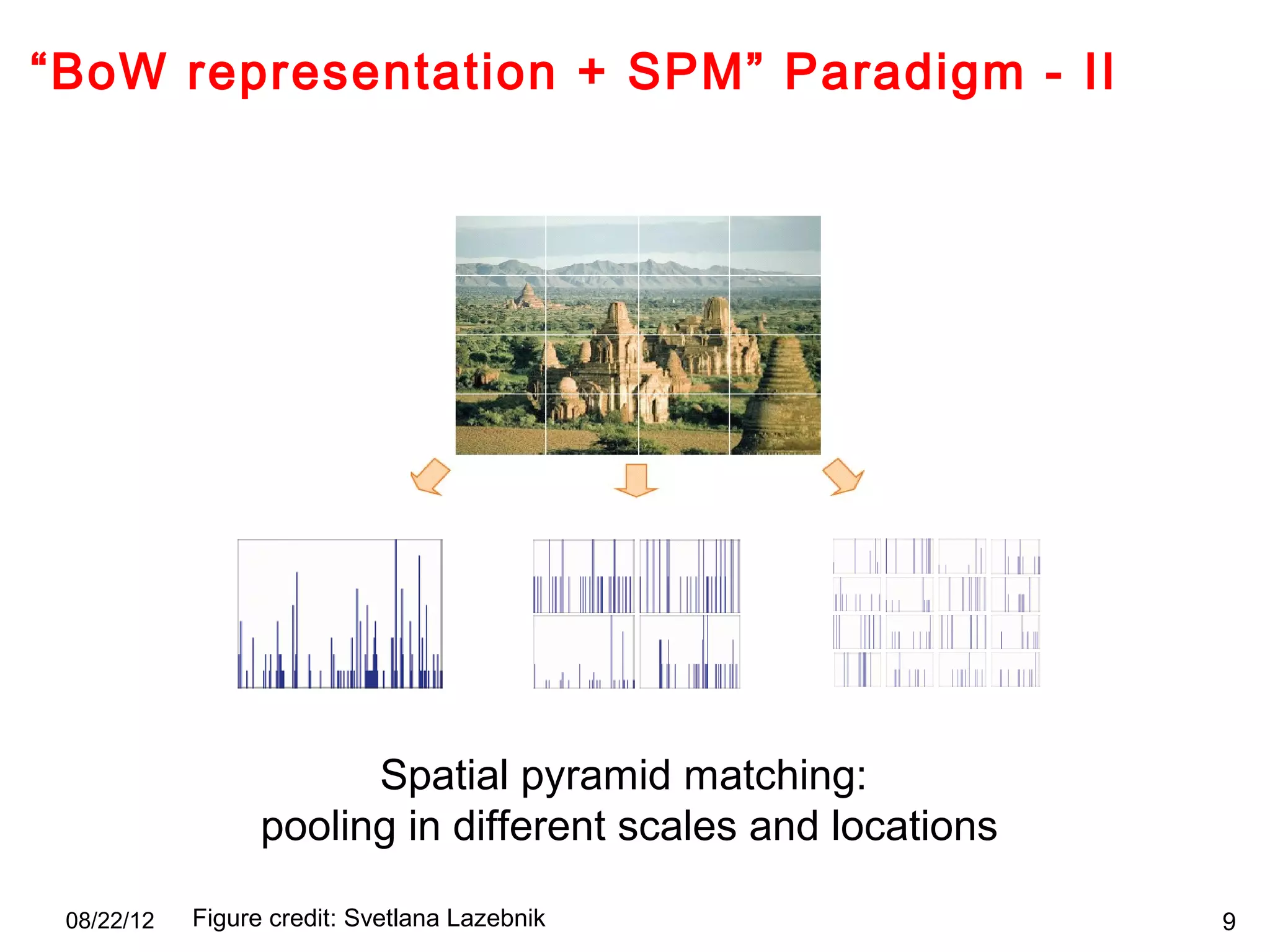 “BoW representation + SPM” Paradigm - II

Spatial pyramid matching:
pooling in different scales and locations

08/22/12 Figure credit: Svetlana Lazebnik 9